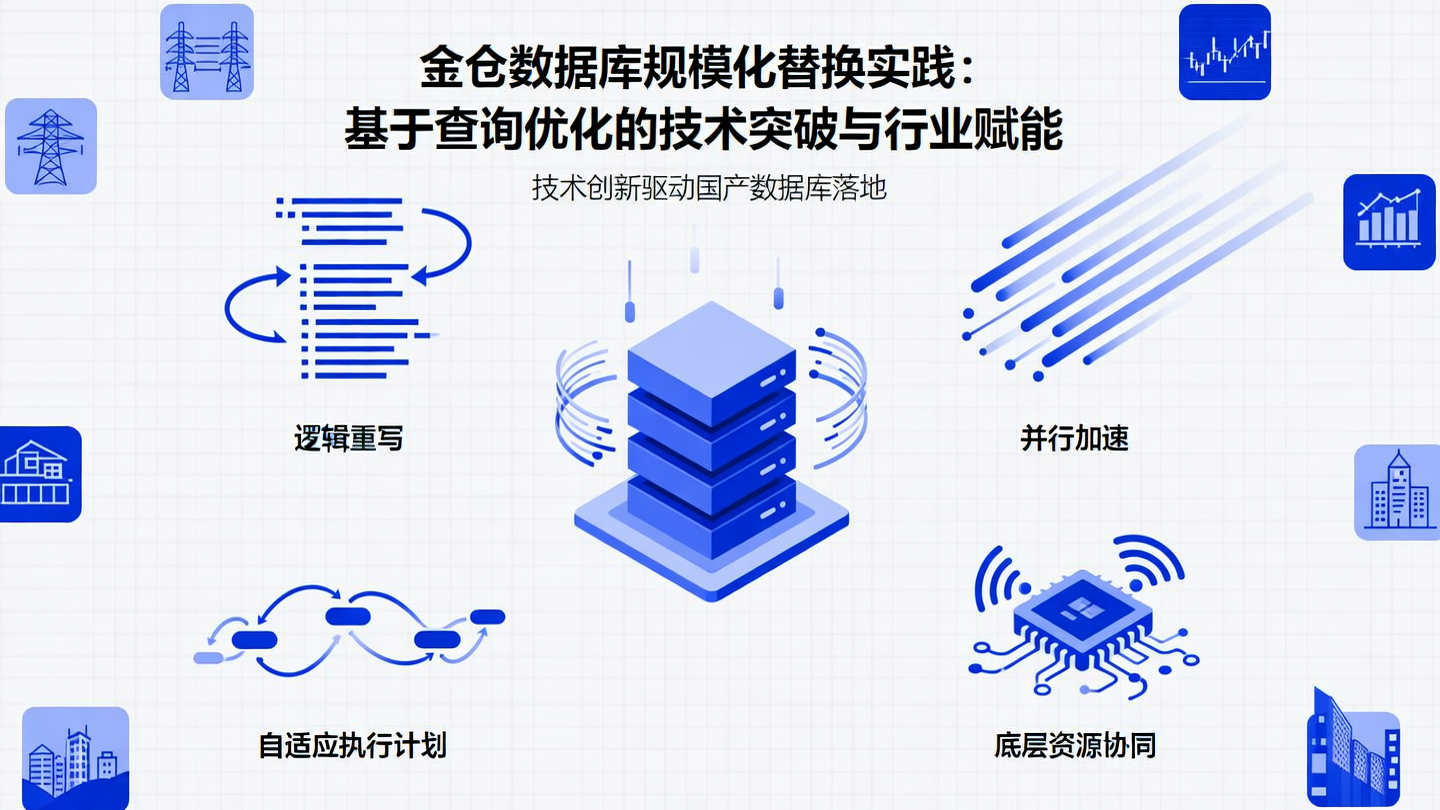 金仓数据库规模化替换实践：
基于查询优化的技术突破与行业赋能

技术创新驱动国产数据库落地

逻辑重写

并行加速

自适应执行计划

底层资源协同